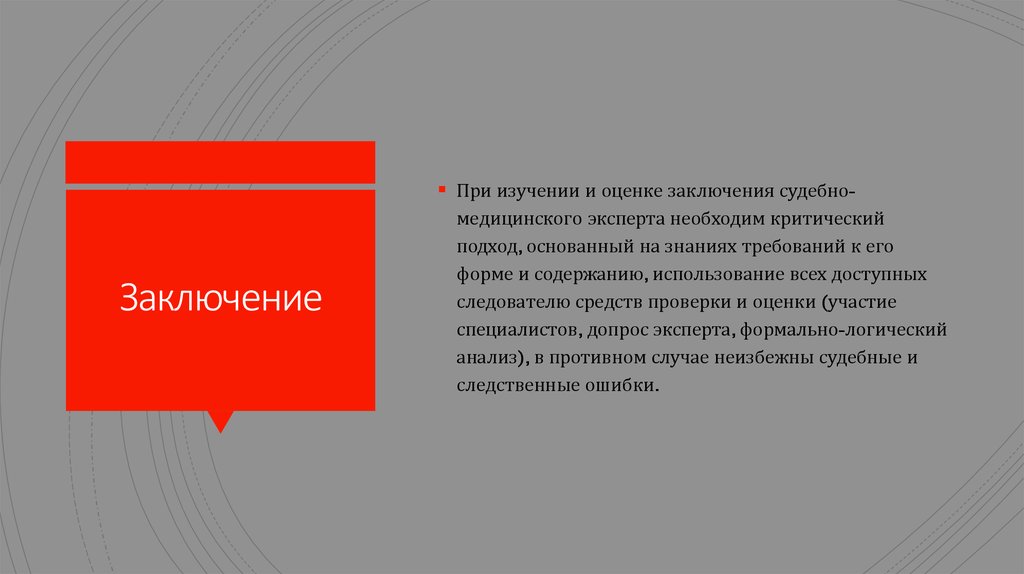 Заключение

При изучении и оценке заключения судебно-медицинского эксперта необходим критический подход, основанный на знаниях требований к его форме и содержанию, использование всех доступных следователю средств проверки и оценки (участие специалистов, допрос эксперта, формально-логический анализ), в противном случае неизбежны судебные и следственные ошибки.